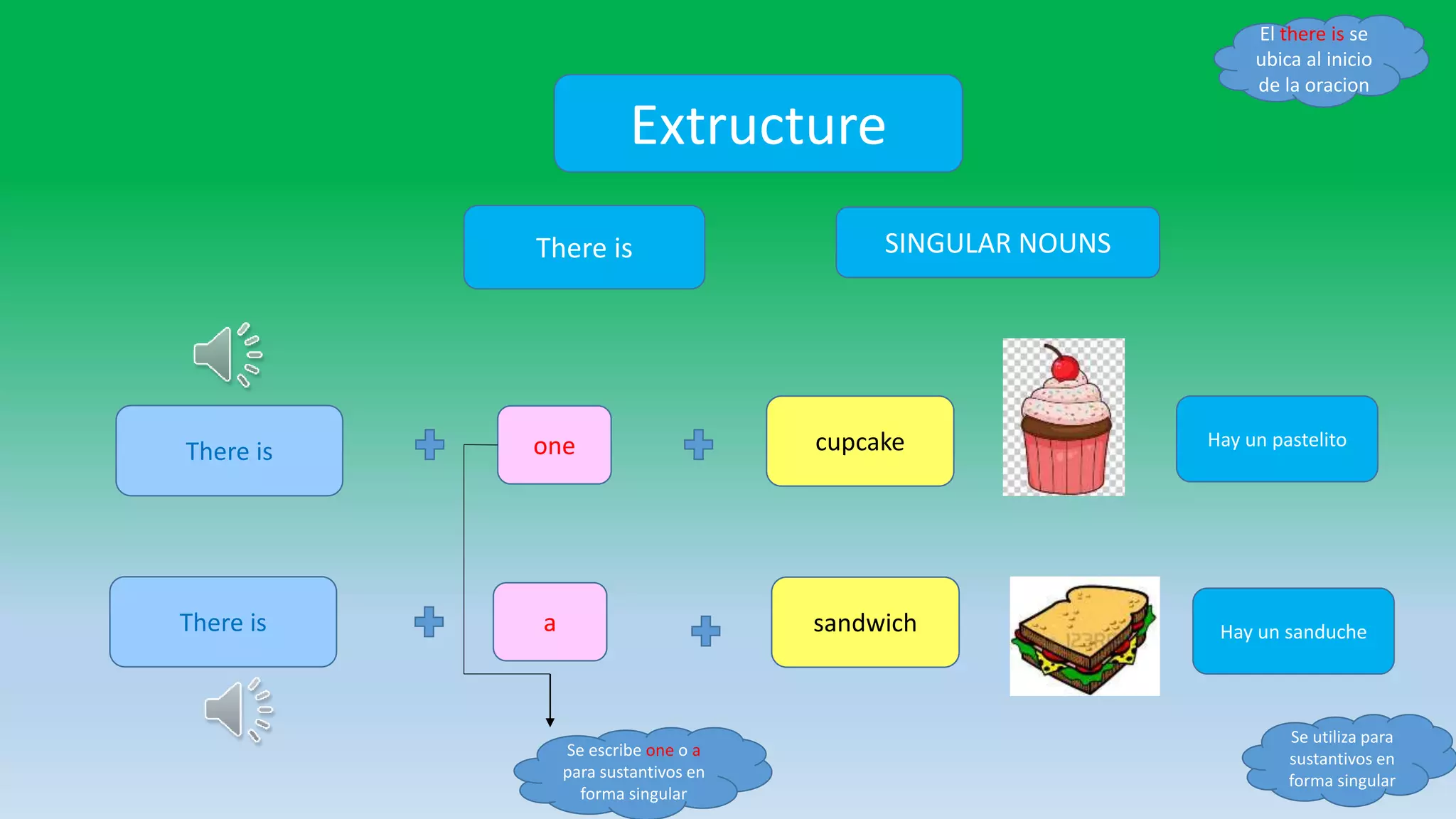 El there is se ubica al inicio de la oracion

Extructure

There is

SINGULAR NOUNS

There is + one + cupcake

Hay un pastelito

There is + a + sandwich

Hay un sanduche

Se escribe one o a para sustantivos en forma singular

Se utiliza para sustantivos en forma singular